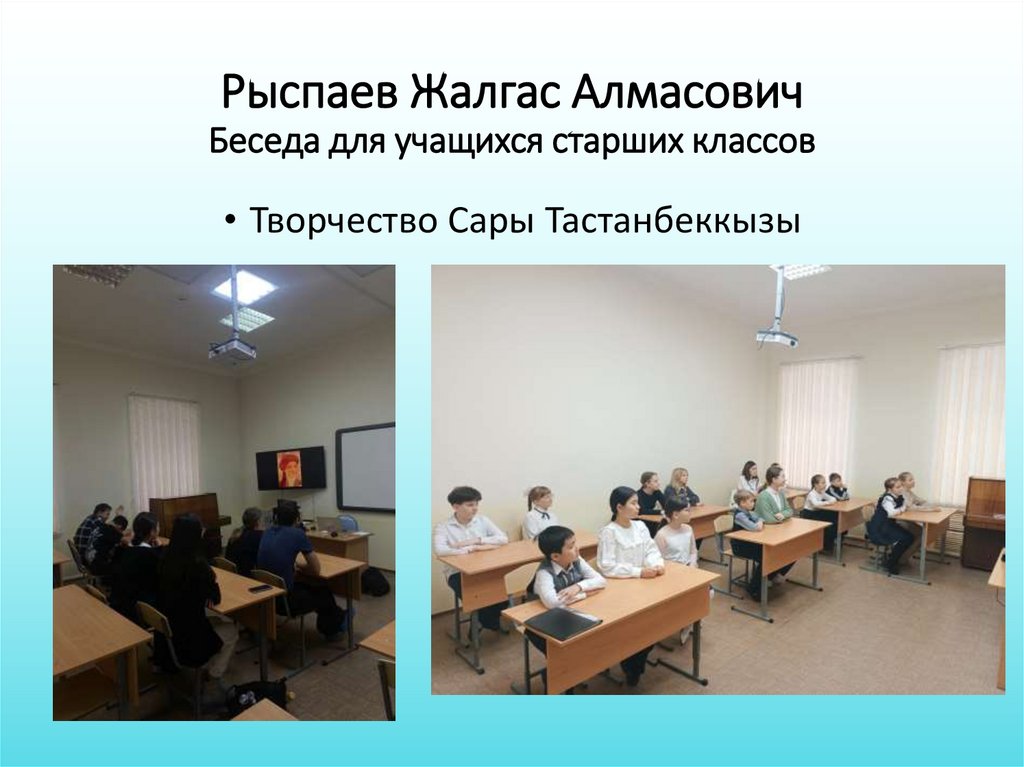 Рыспаев Жалгас Алмасович
Беседа для учащихся старших классов

• Творчество Сары Тастанбеккызы